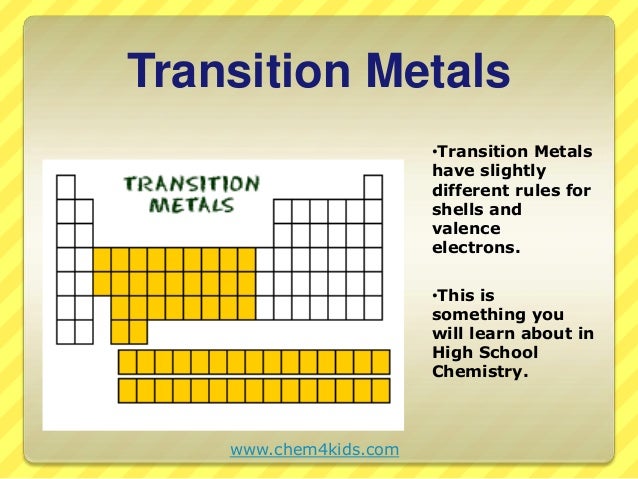 Transition Metals

TRANSITION METALS

•Transition Metals have slightly different rules for shells and valence electrons.

•This is something you will learn about in High School Chemistry.

www.chem4kids.com